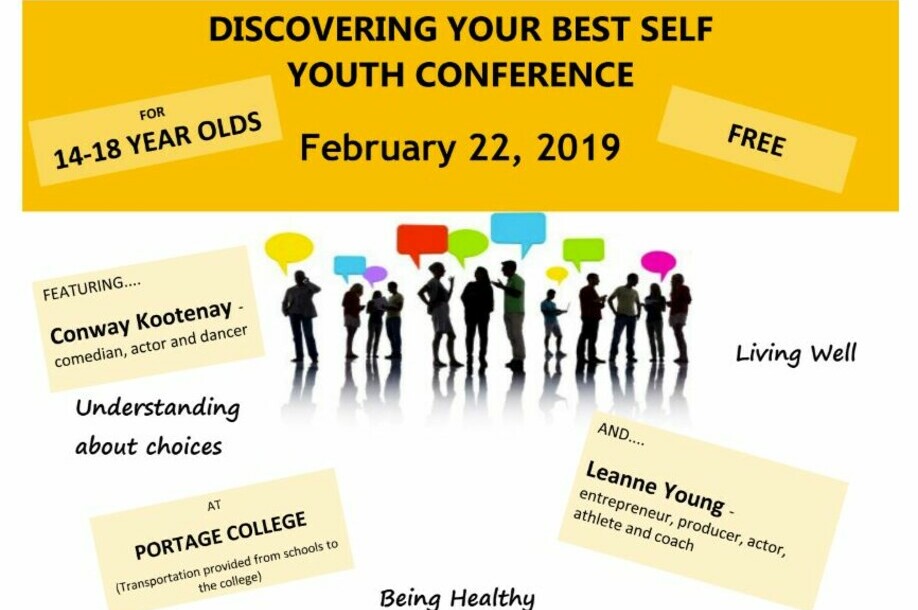 DISCOVERING YOUR BEST SELF
YOUTH CONFERENCE

FOR
14-18 YEAR OLDS

February 22, 2019

FREE

FEATURING....
Conway Kootenay -
comedian, actor and dancer

Living Well

Understanding about choices

AND....
Leanne Young -
entrepreneur, producer, actor, athlete and coach

AT
PORTAGE COLLEGE
(Transportation provided from schools to the college)

Being Healthy